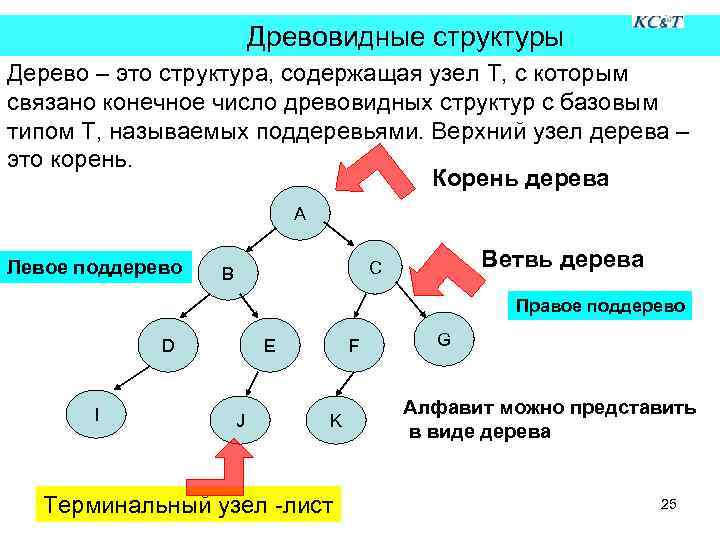 KC&T

Древовидные структуры

Дерево – это структура, содержащая узел Т, с которым связано конечное число древовидных структур с базовым типом Т, называемых поддеревьями. Верхний узел дерева – это корень.

Корень дерева

A

Левое поддерево

B

C

Ветвь дерева

Правое поддерево

D

E

F

G

I

J

K

Алфавит можно представить в виде дерева

Терминальный узел -лист

25